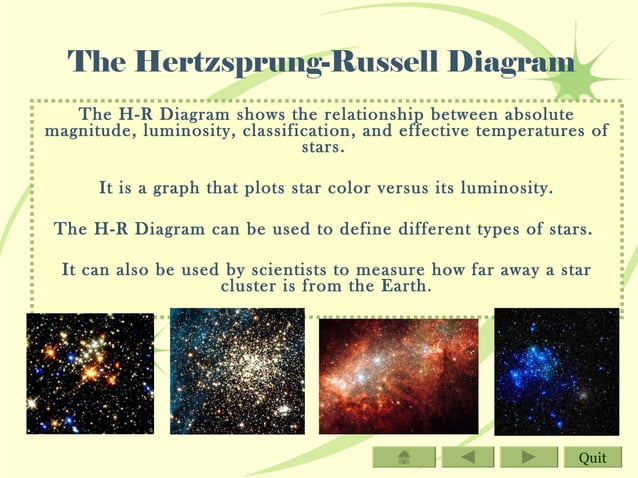 The Hertzsprung-Russell Diagram

The H-R Diagram shows the relationship between absolute magnitude, luminosity, classification, and effective temperatures of stars.

It is a graph that plots star color versus its luminosity.

The H-R Diagram can be used to define different types of stars.

It can also be used by scientists to measure how far away a star cluster is from the Earth.

Quit